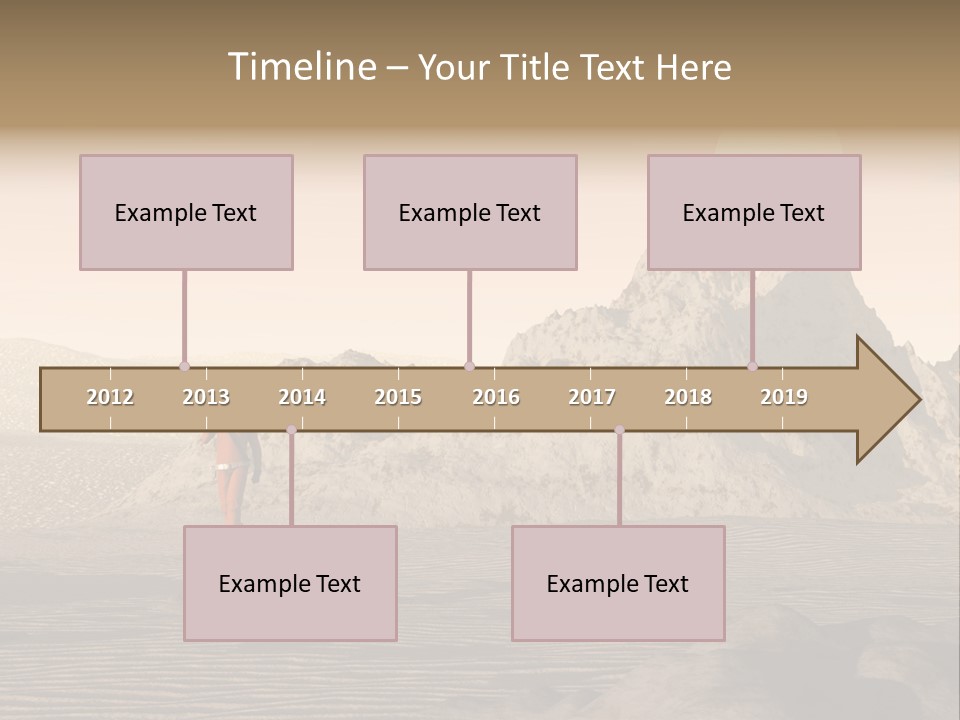 Timeline – Your Title Text Here

Example Text

Example Text

Example Text

2012 2013 2014 2015 2016 2017 2018 2019

Example Text

Example Text